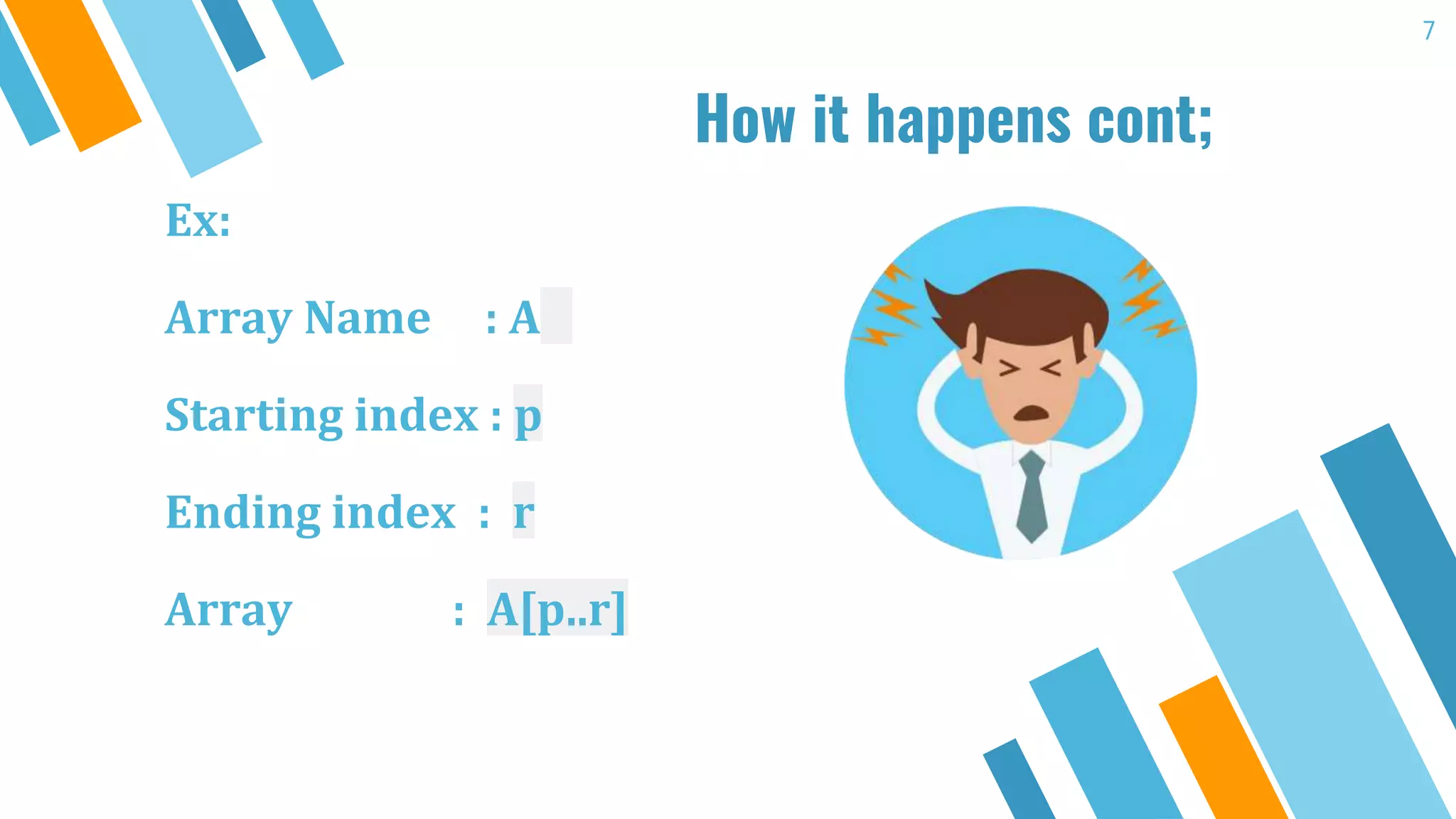 7

How it happens cont;

Ex:

Array Name : A

Starting index : p

Ending index : r

Array : A[p..r]